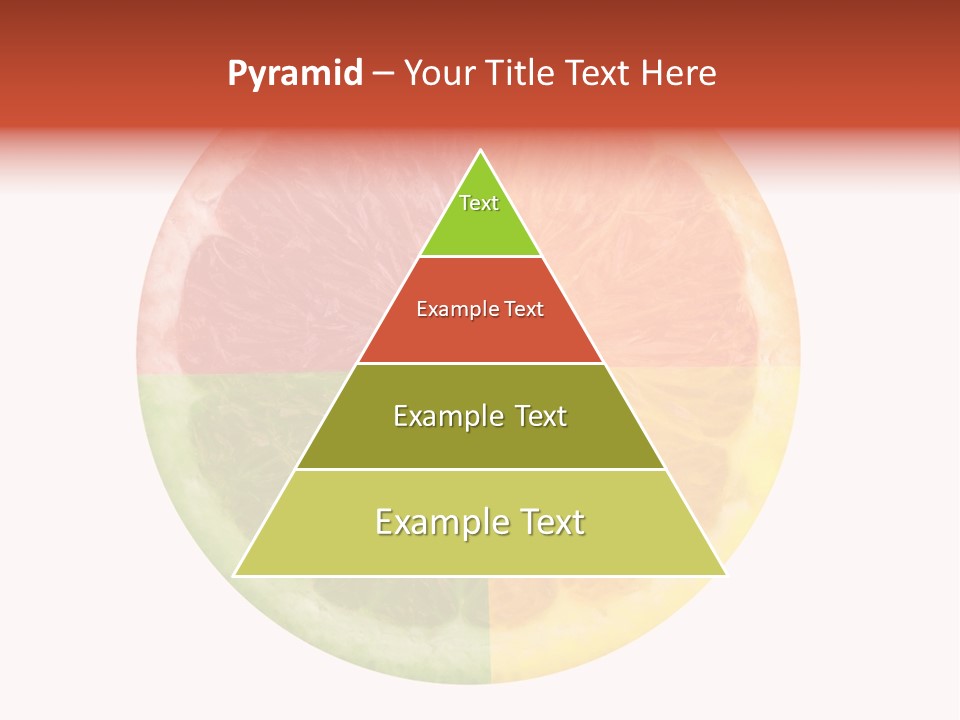 Pyramid – Your Title Text Here

Text

Example Text

Example Text

Example Text